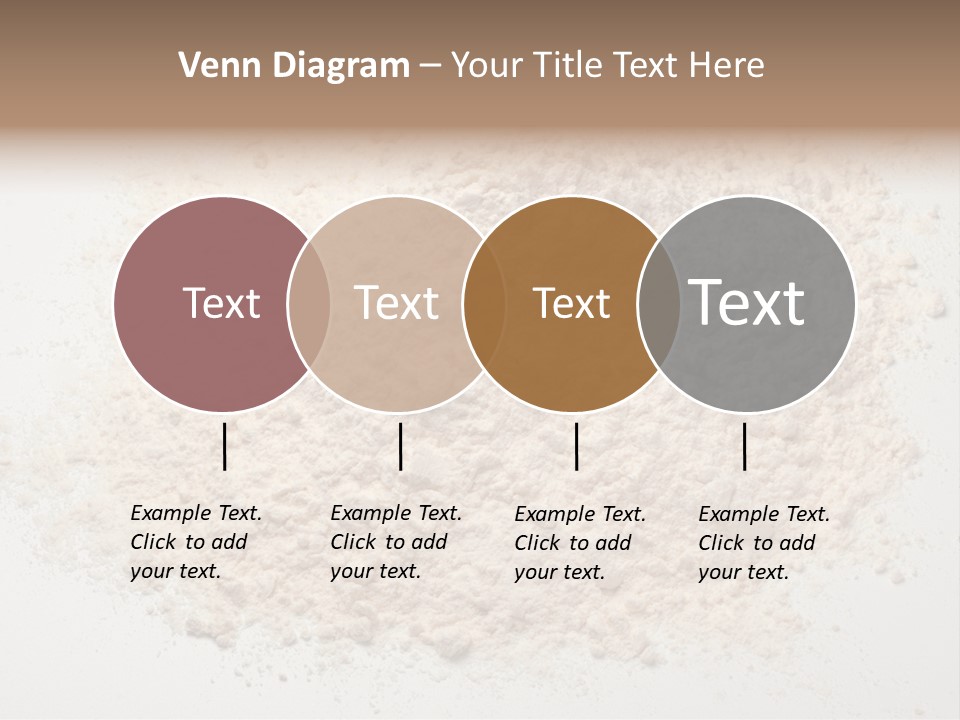 Venn Diagram – Your Title Text Here

Text

Text

Text

Text

Example Text. Click to add your text.

Example Text. Click to add your text.

Example Text. Click to add your text.

Example Text. Click to add your text.